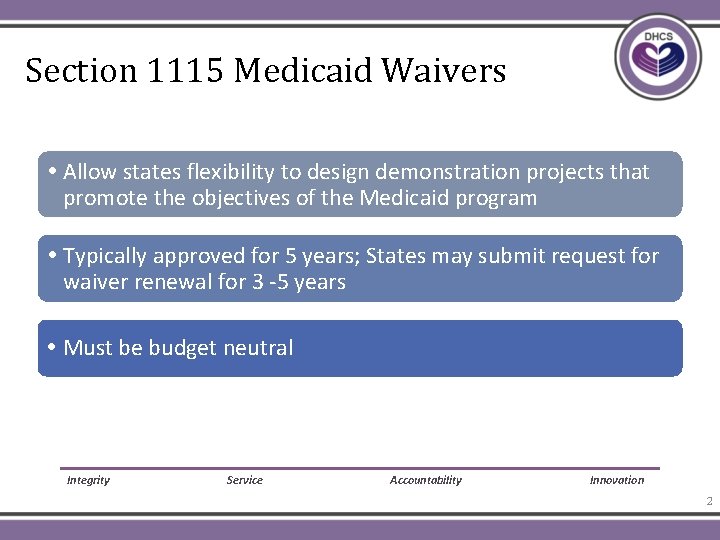 DHCS

Section 1115 Medicaid Waivers

• Allow states flexibility to design demonstration projects that promote the objectives of the Medicaid program

• Typically approved for 5 years; States may submit request for waiver renewal for 3 -5 years

• Must be budget neutral

Integrity Service Accountability Innovation

2